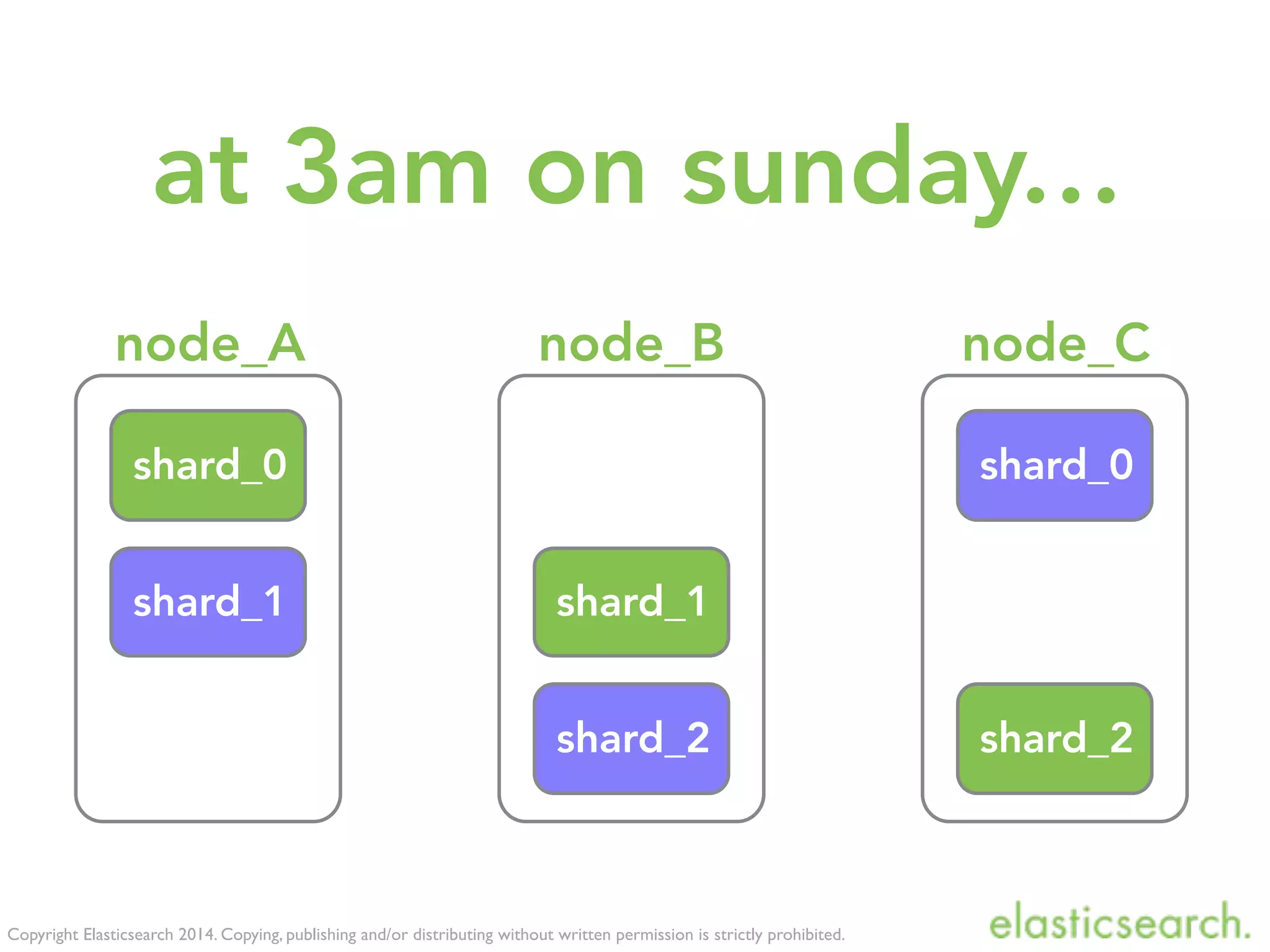 at 3am on sunday...

node_A

shard_0

shard_1

node_B

shard_1

shard_2

node_C

shard_0

shard_2

Copyright Elasticsearch 2014. Copying, publishing and/or distributing without written permission is strictly prohibited.

elasticsearch.